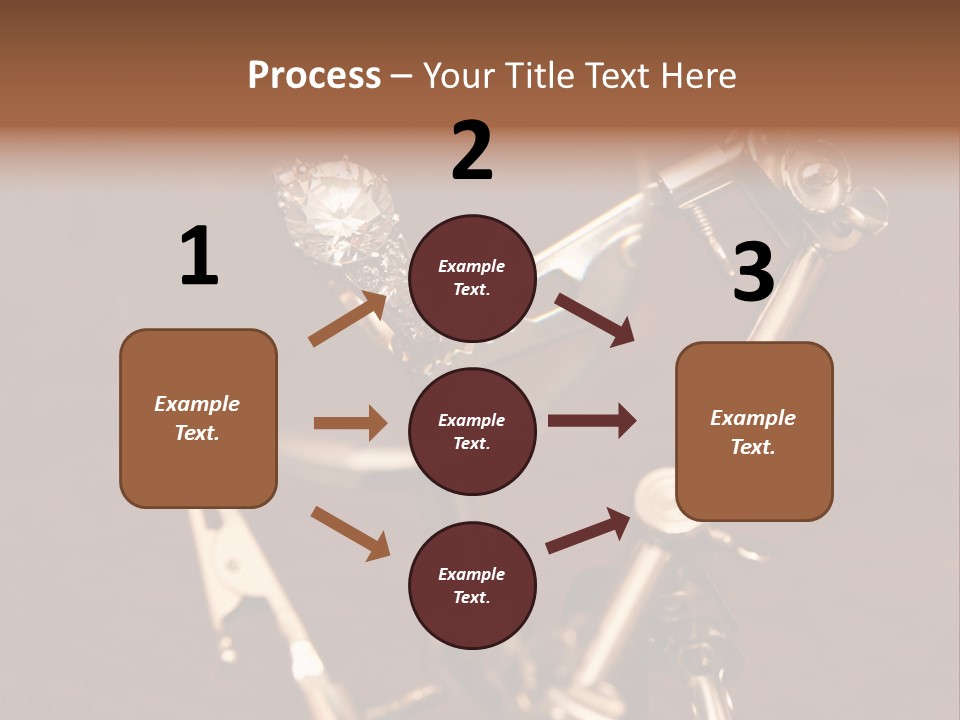 Process – Your Title Text Here

1

Example Text.

2

Example Text.

Example Text.

Example Text.

3

Example Text.